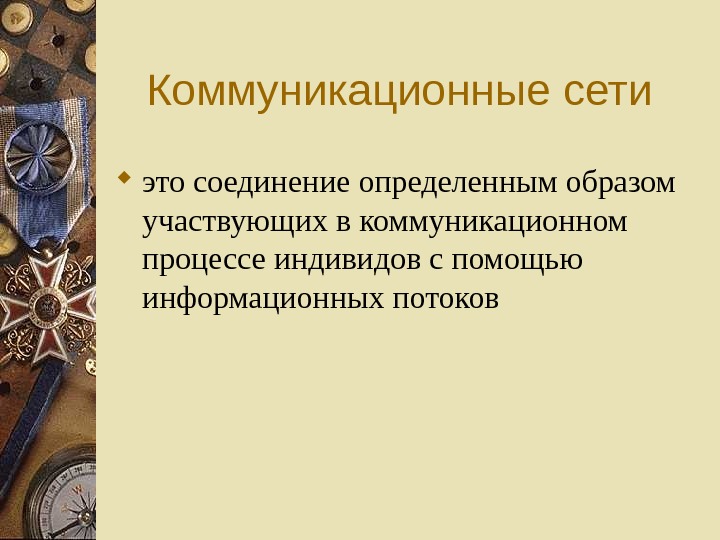 Коммуникационные сети

это соединение определенным образом участвующих в коммуникационном процессе индивидов с помощью информационных потоков